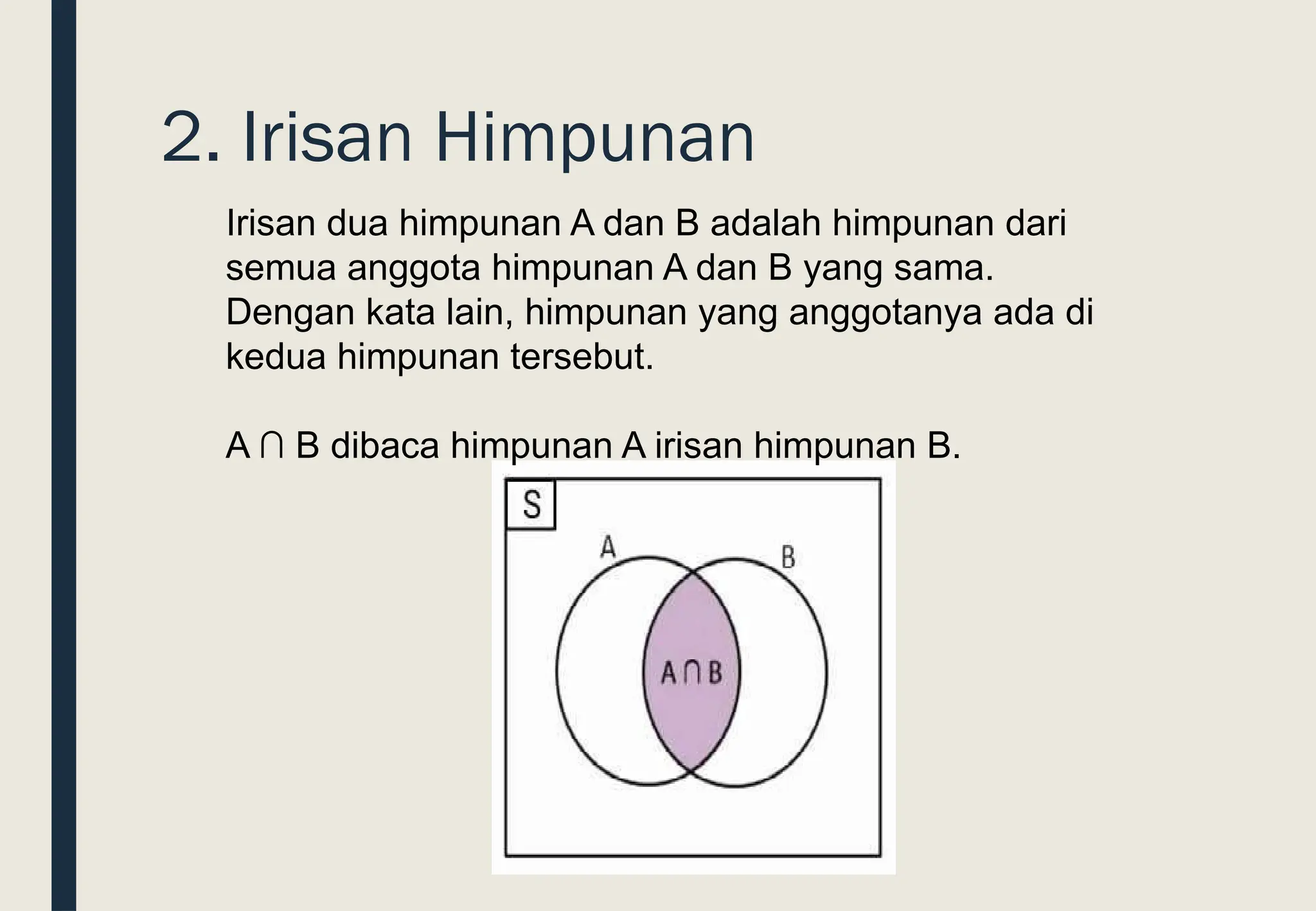 2. Irisan Himpunan

Irisan dua himpunan A dan B adalah himpunan dari semua anggota himpunan A dan B yang sama. Dengan kata lain, himpunan yang anggotanya ada di kedua himpunan tersebut.

$A \cap B$ dibaca himpunan A irisan himpunan B.

S

A

B

$A \cap B$